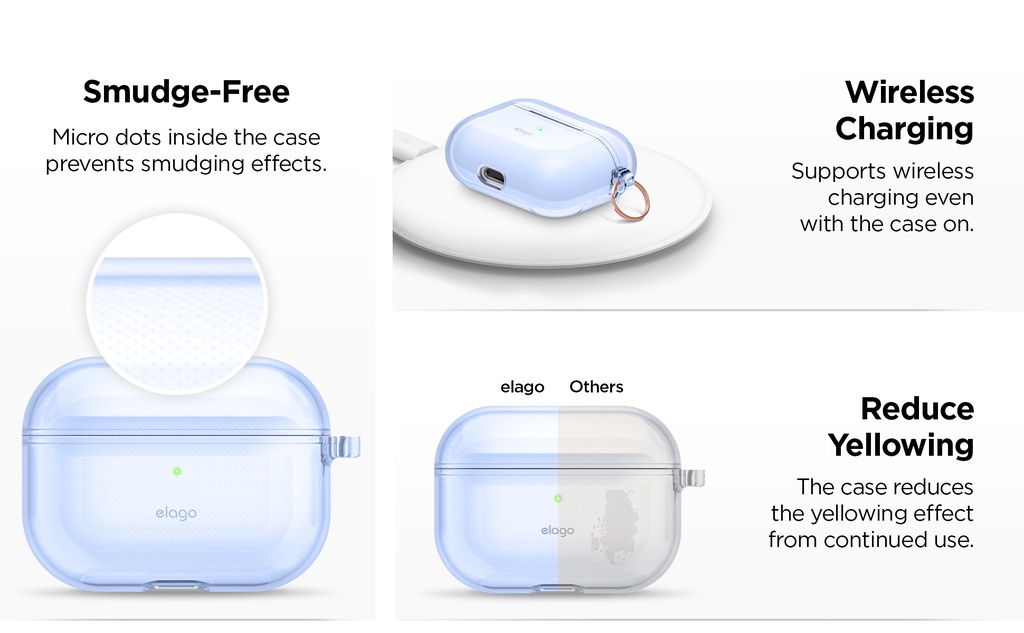 Smudge-Free

Micro dots inside the case prevents smudging effects.

elago

elago

Wireless Charging

Supports wireless charging even with the case on.

elago Others

elago

Reduce Yellowing

The case reduces the yellowing effect from continued use.